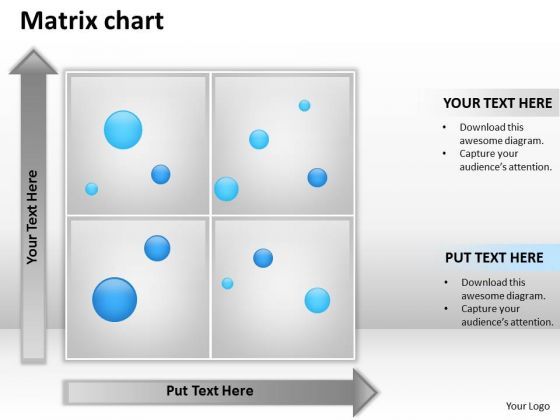 Matrix chart

Your Text Here

Put Text Here

YOUR TEXT HERE

• Download this awesome diagram.
• Capture your audience's attention.

PUT TEXT HERE

• Download this awesome diagram.
• Capture your audience's attention.

Your Logo